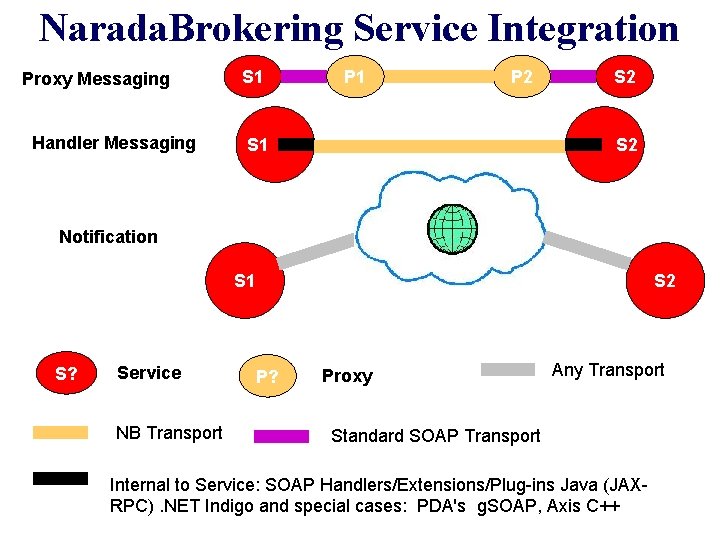 NaradaBrokering Service Integration

Proxy Messaging

S1

P1

P2

S2

Handler Messaging

S1

S2

Notification

S1

S2

S?

Service

P?

Proxy

Any Transport

NB Transport

Standard SOAP Transport

Internal to Service: SOAP Handlers/Extensions/Plug-ins Java (JAX-RPC) .NET Indigo and special cases: PDA's gSOAP, Axis C++